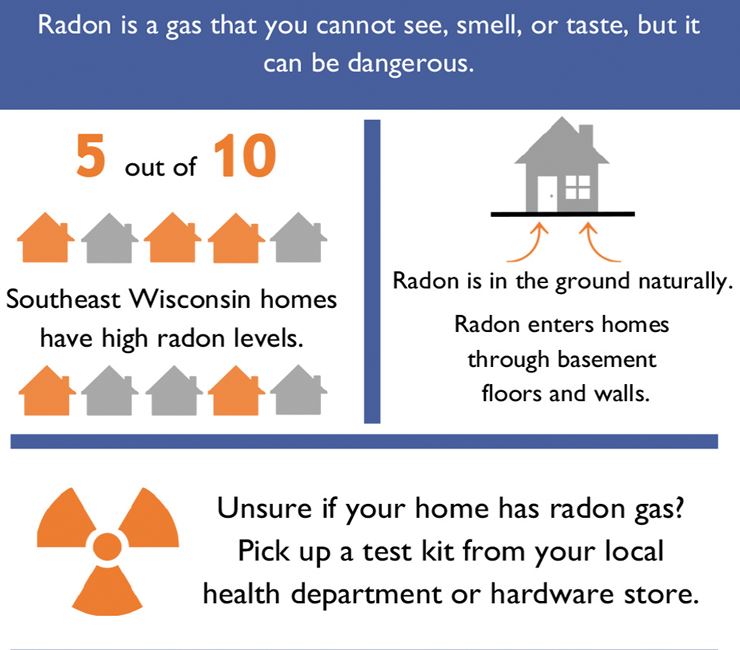 Radon is a gas that you cannot see, smell, or taste, but it can be dangerous.

5 out of 10

Southeast Wisconsin homes have high radon levels.

Radon is in the ground naturally.

Radon enters homes through basement floors and walls.

Unsure if your home has radon gas? Pick up a test kit from your local health department or hardware store.